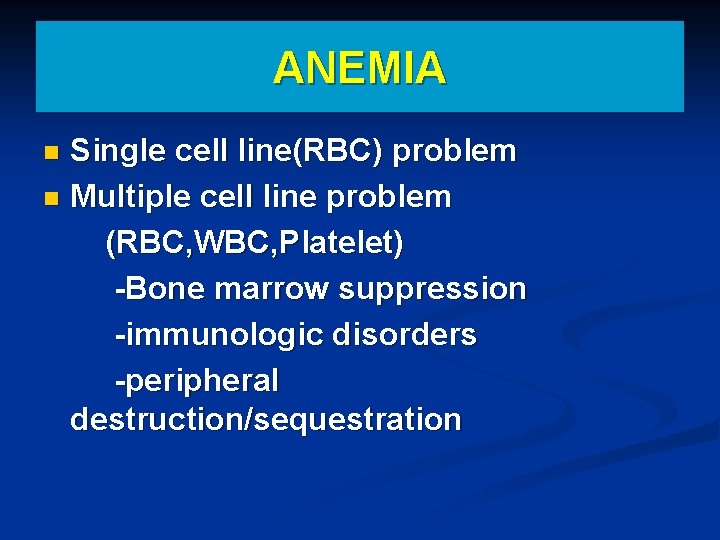 ANEMIA

Single cell line(RBC) problem

Multiple cell line problem

(RBC,WBC,Platelet)

-Bone marrow suppression

-immunologic disorders

-peripheral destruction/sequestration